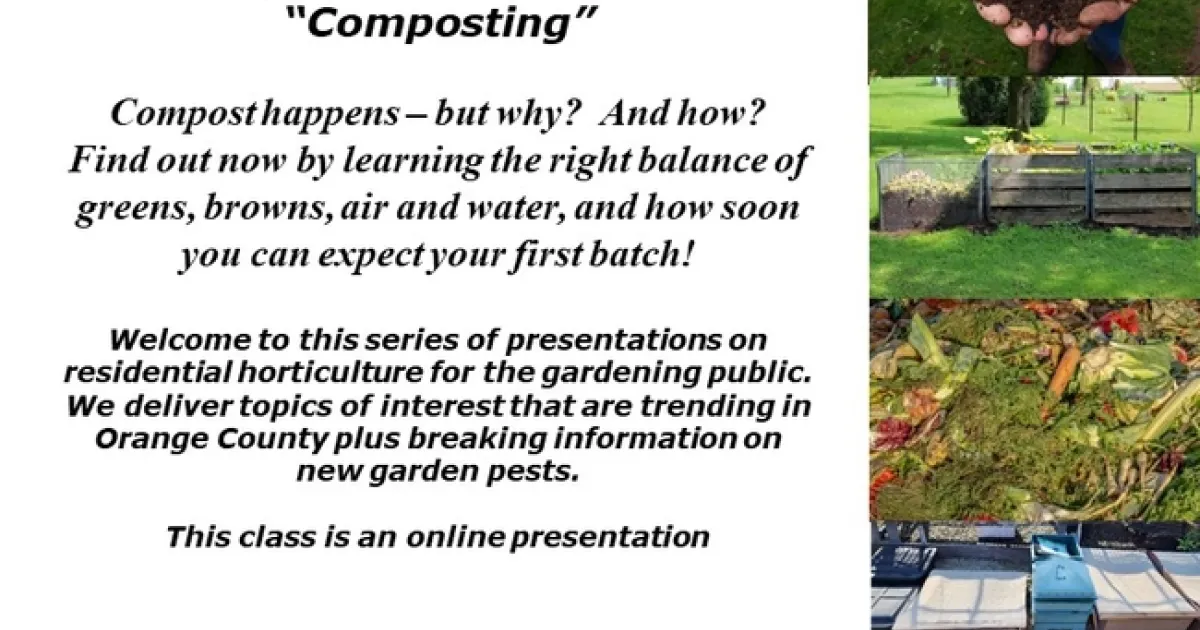 "Composting"

Compost happens – but why? And how? Find out now by learning the right balance of greens, browns, air and water, and how soon you can expect your first batch!

Welcome to this series of presentations on residential horticulture for the gardening public. We deliver topics of interest that are trending in Orange County plus breaking information on new garden pests.

This class is an online presentation